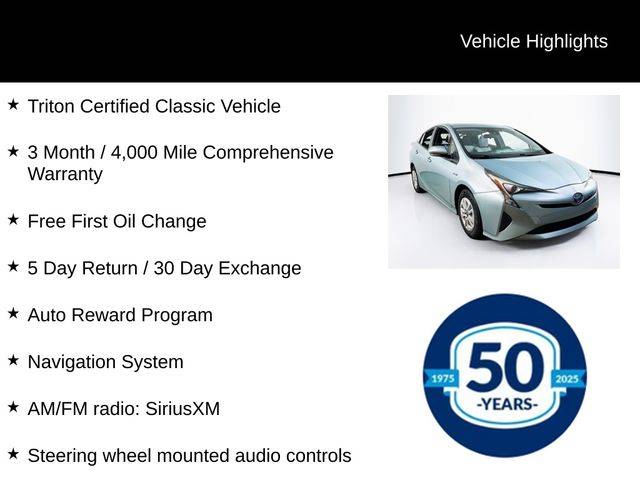 Vehicle Highlights

★ Triton Certified Classic Vehicle

★ 3 Month / 4,000 Mile Comprehensive Warranty

★ Free First Oil Change

★ 5 Day Return / 30 Day Exchange

★ Auto Reward Program

★ Navigation System

★ AM/FM radio: SiriusXM

★ Steering wheel mounted audio controls

1975 50 2025 -YEARS-